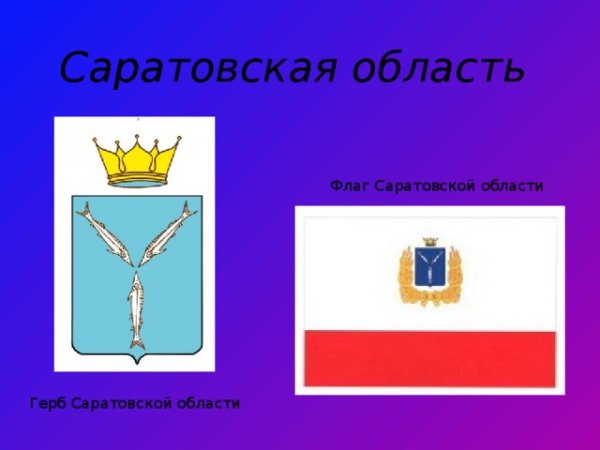 Саратовская область

Флаг Саратовской области

Герб Саратовской области